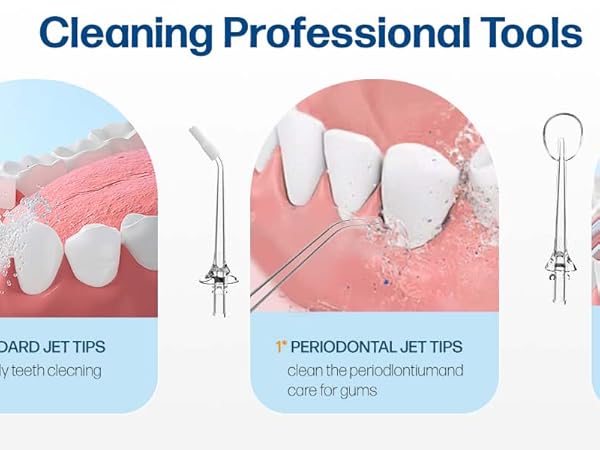 Cleaning Professional Tools

DARD JET TIPS
ly teeth clecning

1* PERIODONTAL JET TIPS
clean the periodlontiumand care for gums